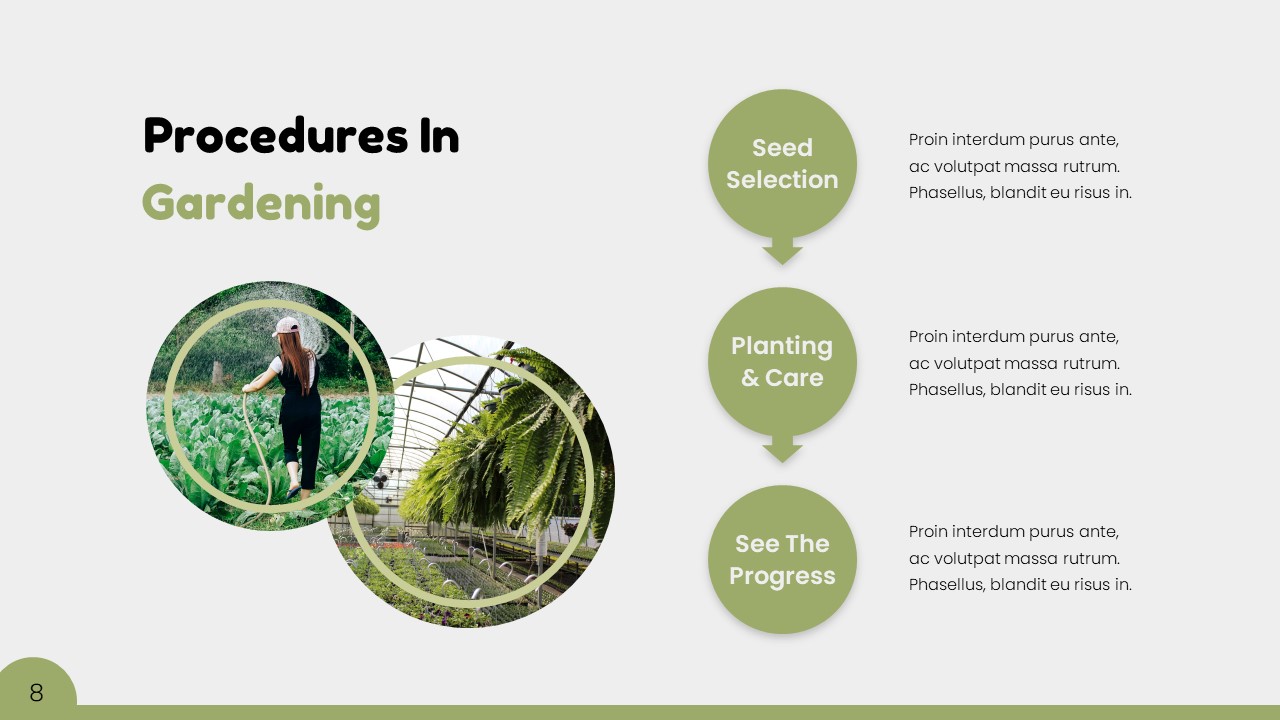 Procedures In Gardening

Seed Selection

Proin interdum purus ante, ac volutpat massa rutrum. Phasellus, blandit eu risus in.

Planting & Care

Proin interdum purus ante, ac volutpat massa rutrum. Phasellus, blandit eu risus in.

See The Progress

Proin interdum purus ante, ac volutpat massa rutrum. Phasellus, blandit eu risus in.

8